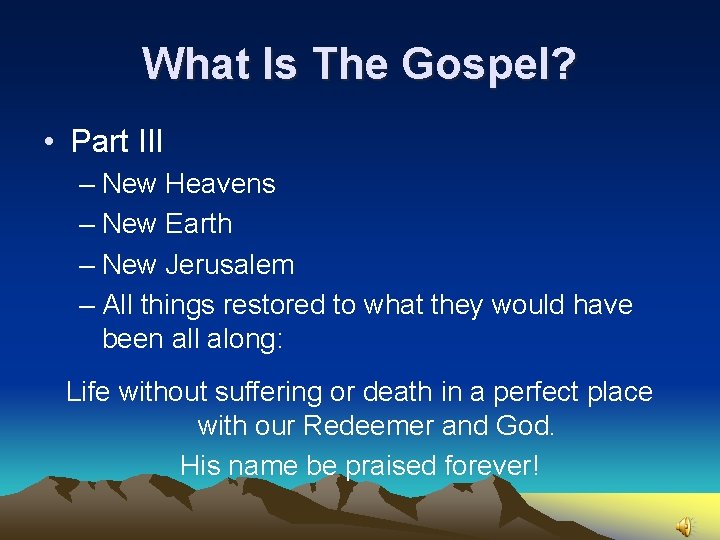 What Is The Gospel?

• Part III
– New Heavens
– New Earth
– New Jerusalem
– All things restored to what they would have been all along:

Life without suffering or death in a perfect place with our Redeemer and God.

His name be praised forever!